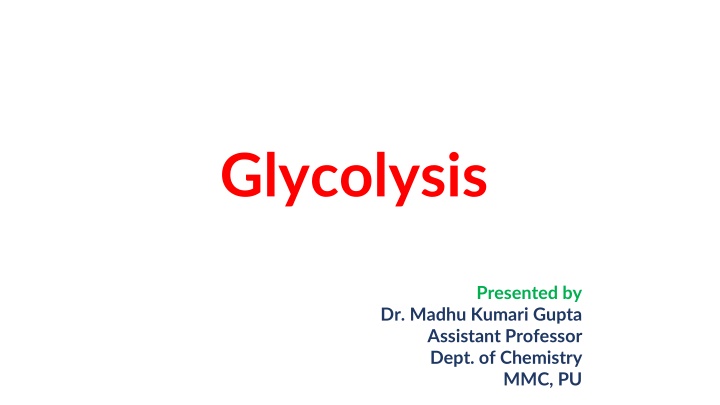 Glycolysis

Presented by
Dr. Madhu Kumari Gupta
Assistant Professor
Dept. of Chemistry
MMC, PU